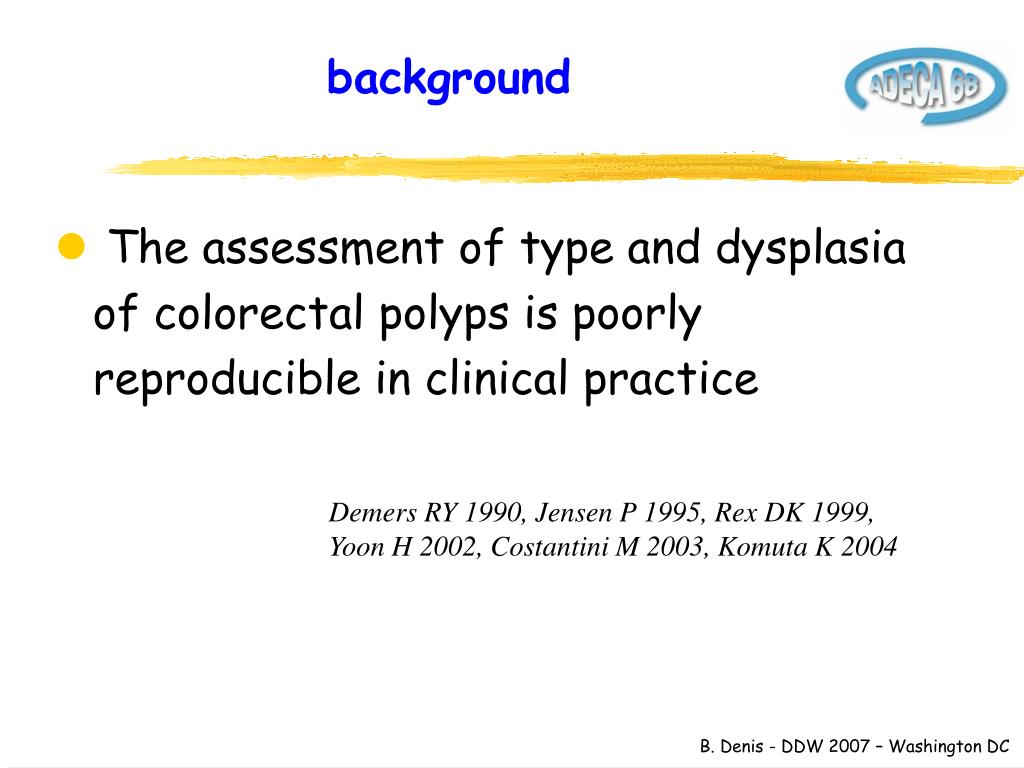 background

ADECA 68

The assessment of type and dysplasia of colorectal polyps is poorly reproducible in clinical practice

Demers RY 1990, Jensen P 1995, Rex DK 1999, Yoon H 2002, Costantini M 2003, Komuta K 2004

B. Denis - DDW 2007 – Washington DC